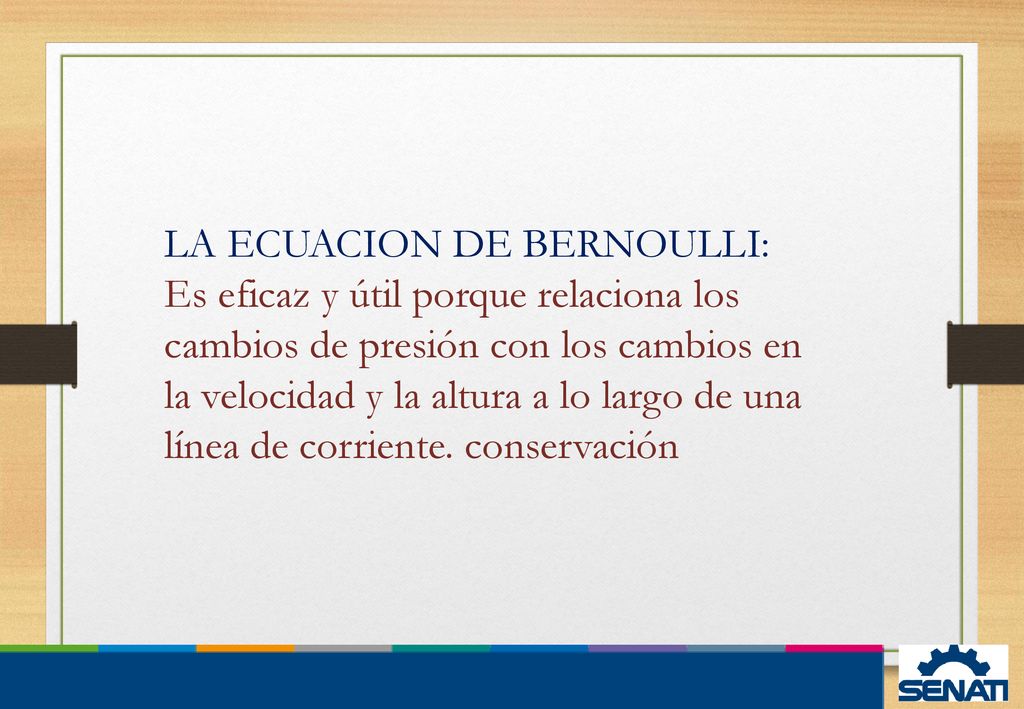 LA ECUACION DE BERNOULLI:
Es eficaz y útil porque relaciona los cambios de presión con los cambios en la velocidad y la altura a lo largo de una línea de corriente. conservación

SENATI